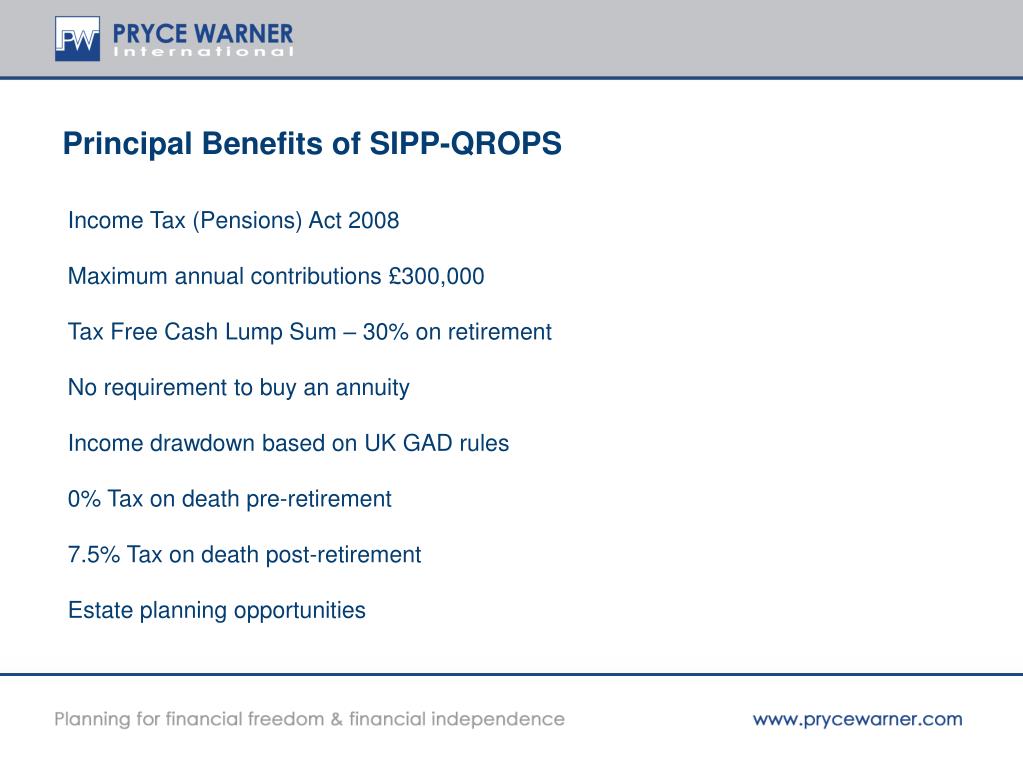 PW PRYCE WARNER International

Principal Benefits of SIPP-QROPS

Income Tax (Pensions) Act 2008

Maximum annual contributions £300,000

Tax Free Cash Lump Sum – 30% on retirement

No requirement to buy an annuity

Income drawdown based on UK GAD rules

0% Tax on death pre-retirement

7.5% Tax on death post-retirement

Estate planning opportunities

Planning for financial freedom & financial independence

www.prycewarner.com